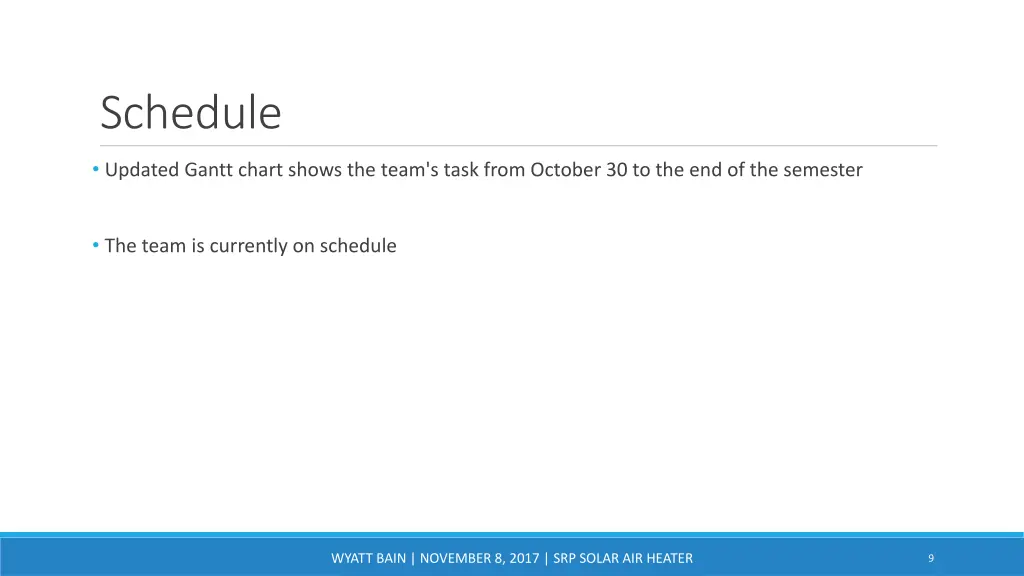 Schedule

• Updated Gantt chart shows the team's task from October 30 to the end of the semester

• The team is currently on schedule

WYATT BAIN | NOVEMBER 8, 2017 | SRP SOLAR AIR HEATER

9